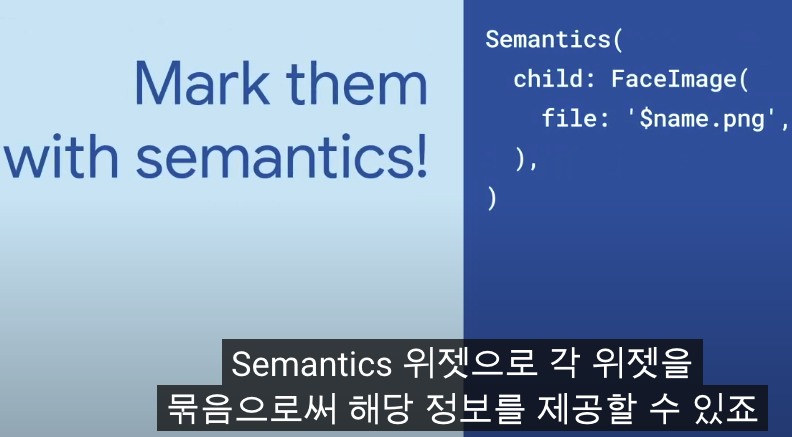 Mark them with semantics!

Semantics(
  child: FaceImage(
    file: '$name.png',
  ),
)

Semantics 위젯으로 각 위젯을
묶음으로써 해당 정보를 제공할 수 있죠